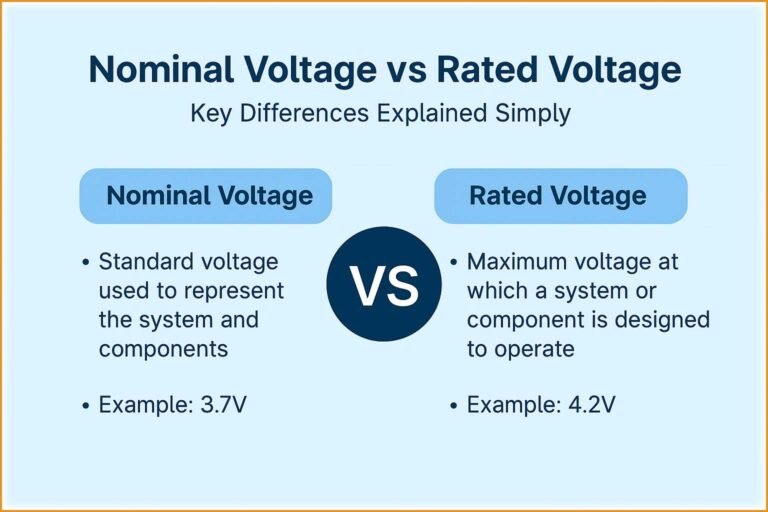 Nominal Voltage vs Rated Voltage

Key Differences Explained Simply

Nominal Voltage

• Standard voltage used to represent the system and components

• Example: 3.7V

VS

Rated Voltage

• Maximum voltage at which a system or component is designed to operate

• Example: 4.2V